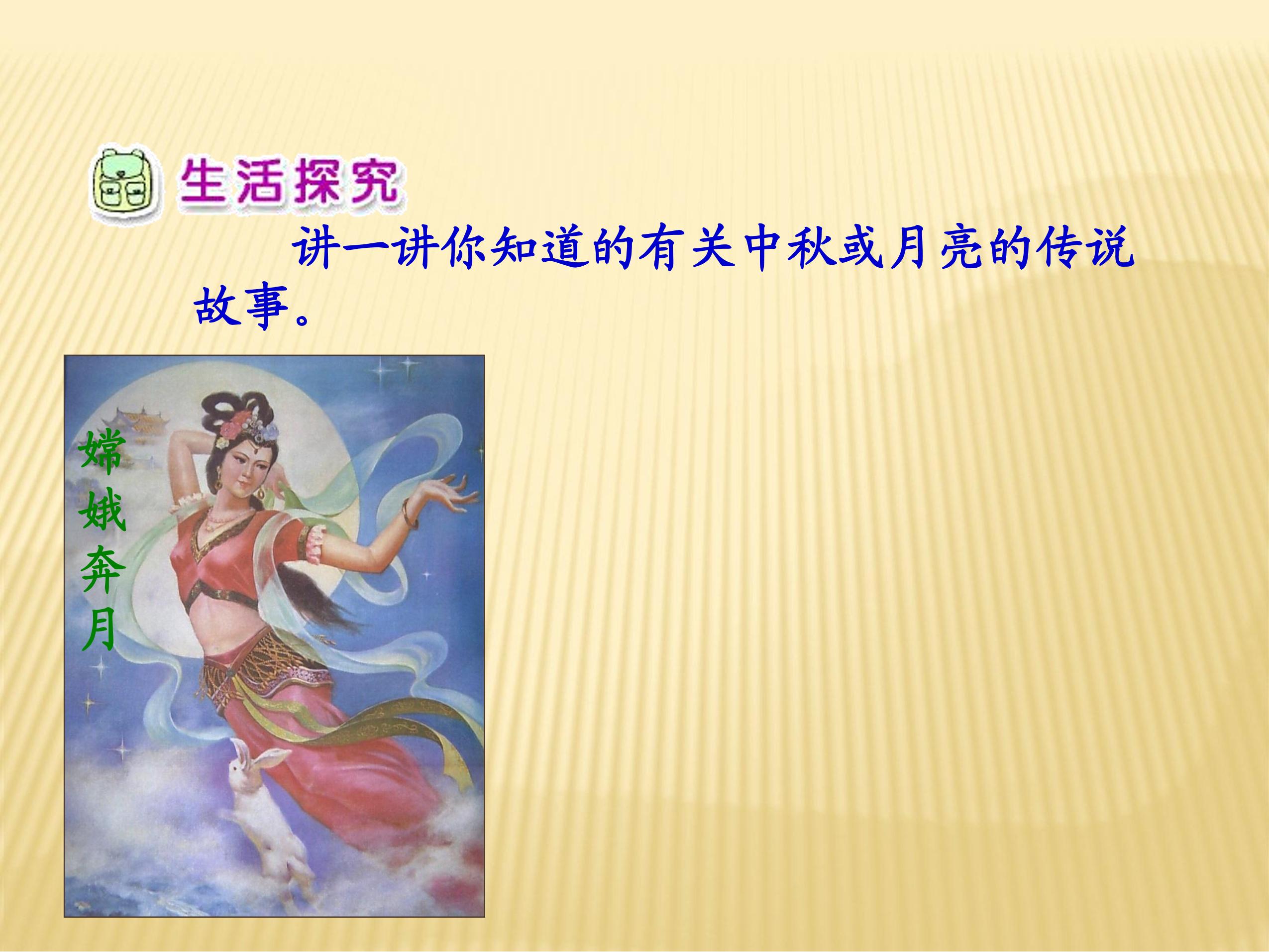 生活探究

讲一讲你知道的有关中秋或月亮的传说故事。

嫦娥奔月